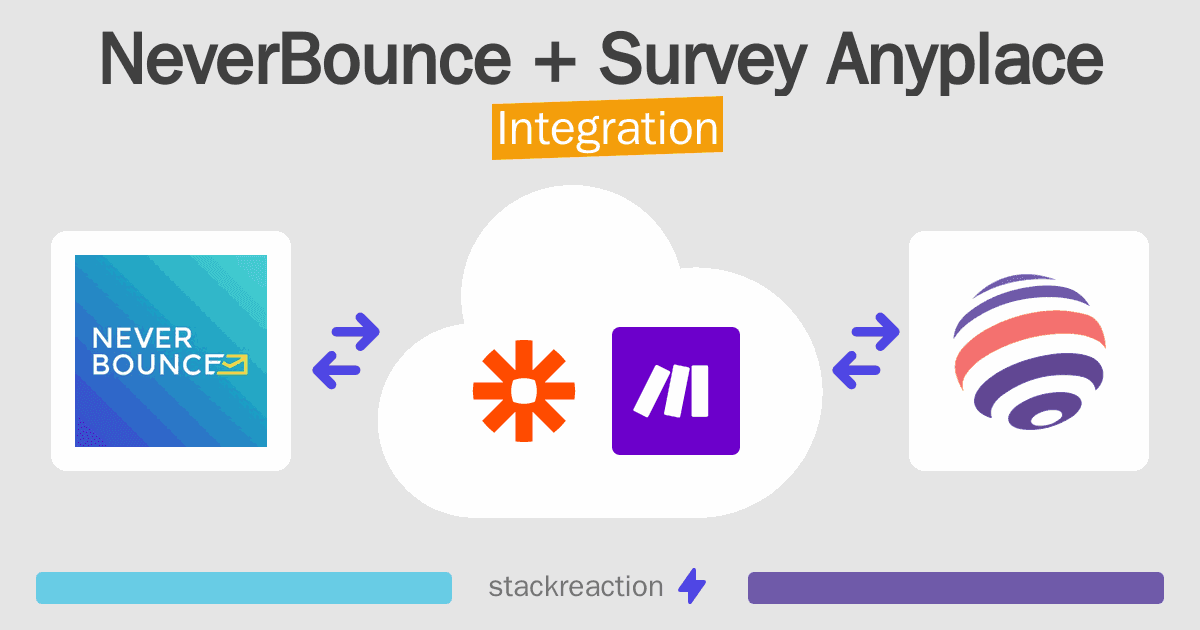 NeverBounce + Survey Anyplace
Integration

NEVER
BOUNCE

stackreaction